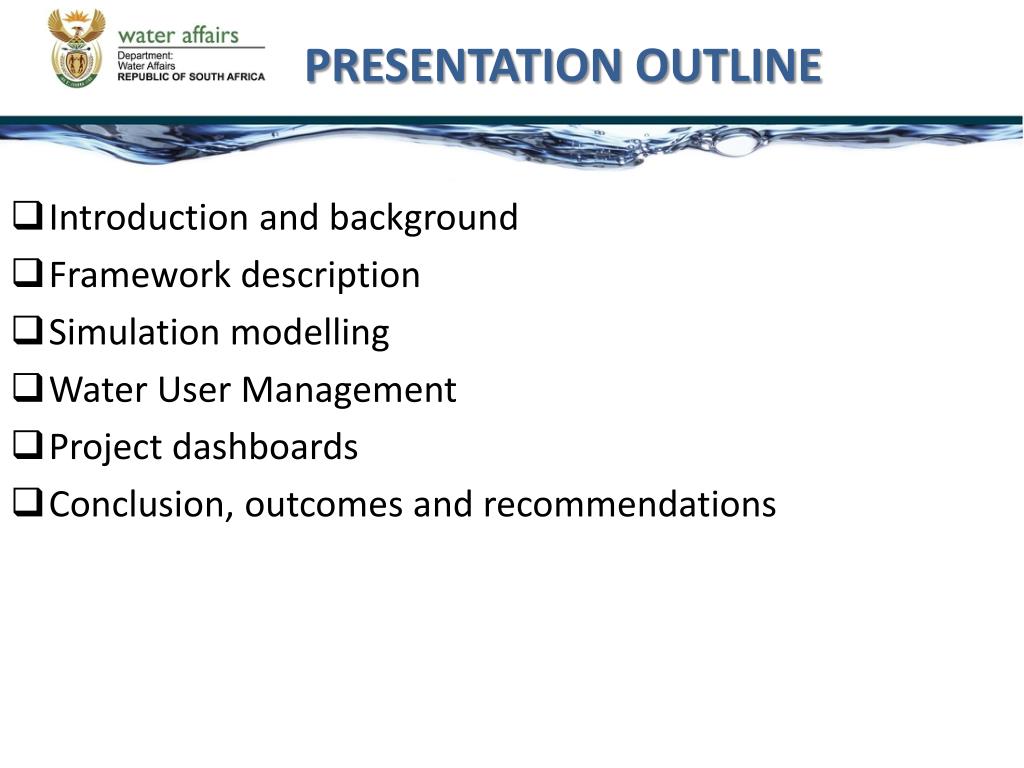 water affairs
Department:
Water Affairs
REPUBLIC OF SOUTH AFRICA

PRESENTATION OUTLINE

❑ Introduction and background
❑ Framework description
❑ Simulation modelling
❑ Water User Management
❑ Project dashboards
❑ Conclusion, outcomes and recommendations